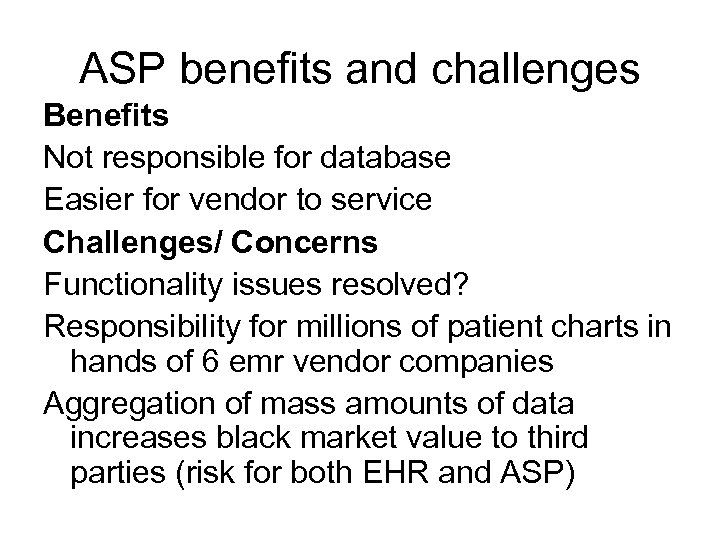 ASP benefits and challenges

Benefits

Not responsible for database

Easier for vendor to service

Challenges/ Concerns

Functionality issues resolved?

Responsibility for millions of patient charts in hands of 6 emr vendor companies

Aggregation of mass amounts of data increases black market value to third parties (risk for both EHR and ASP)